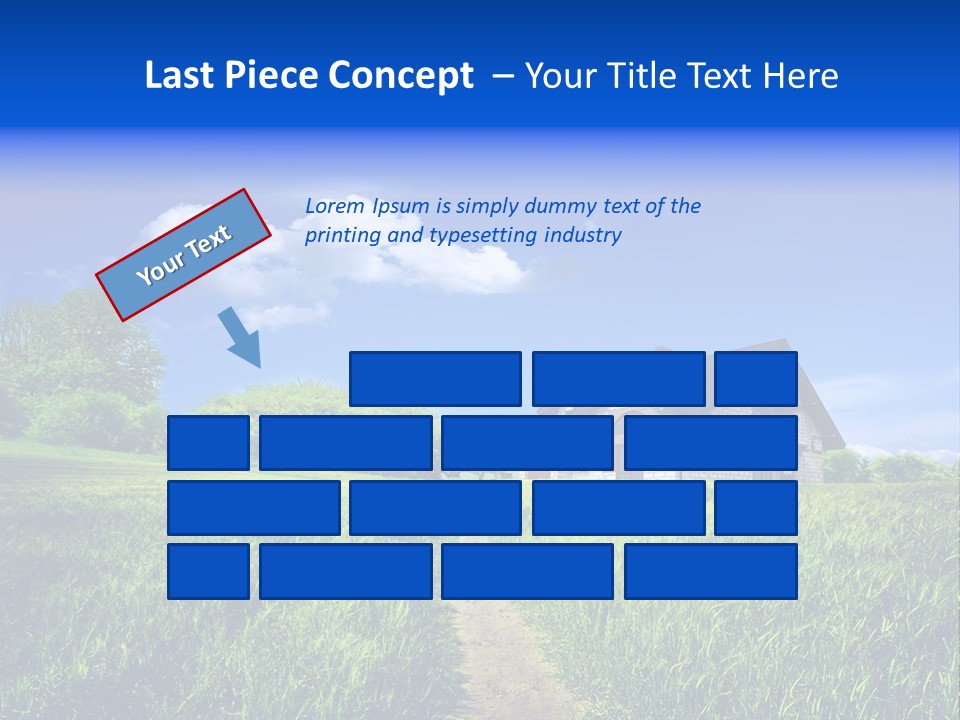 Last Piece Concept – Your Title Text Here

Your Text

Lorem Ipsum is simply dummy text of the printing and typesetting industry